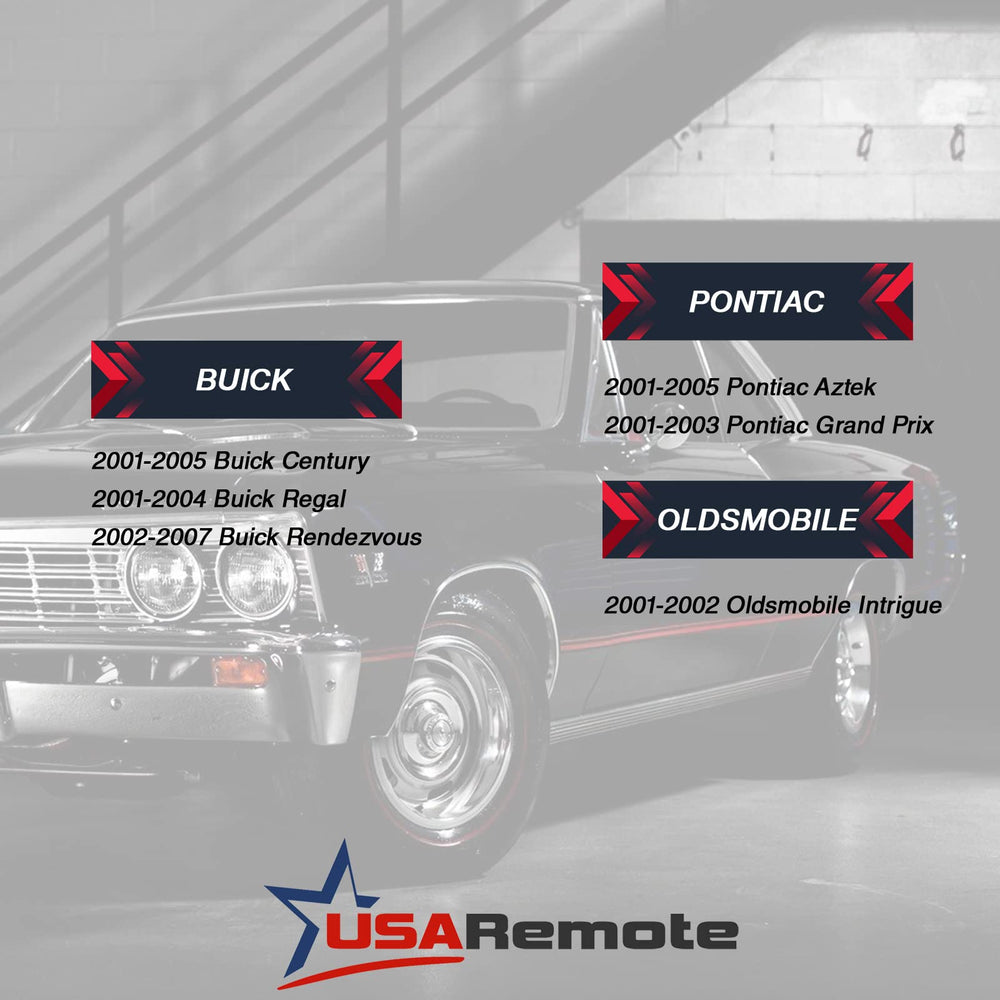 BUICK

2001-2005 Buick Century
2001-2004 Buick Regal
2002-2007 Buick Rendezvous

PONTIAC

2001-2005 Pontiac Aztek
2001-2003 Pontiac Grand Prix

OLDSMOBILE

2001-2002 Oldsmobile Intrigue

USARemote